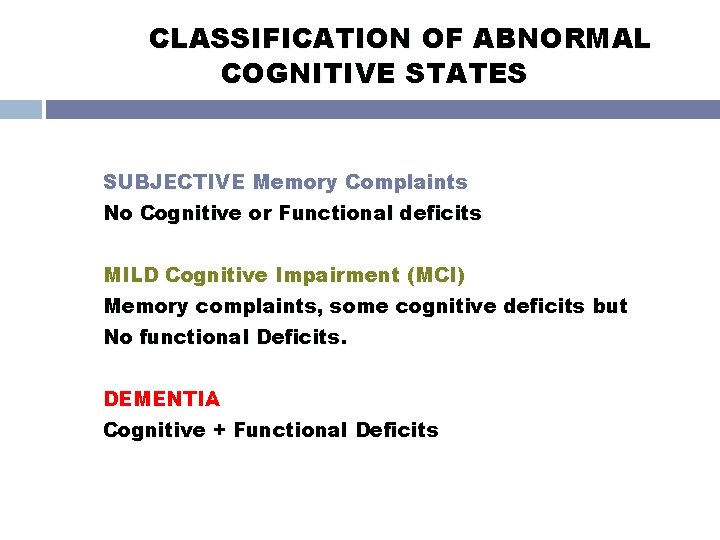 CLASSIFICATION OF ABNORMAL COGNITIVE STATES

SUBJECTIVE Memory Complaints
No Cognitive or Functional deficits

MILD Cognitive Impairment (MCI)
Memory complaints, some cognitive deficits but No functional Deficits.

DEMENTIA
Cognitive + Functional Deficits